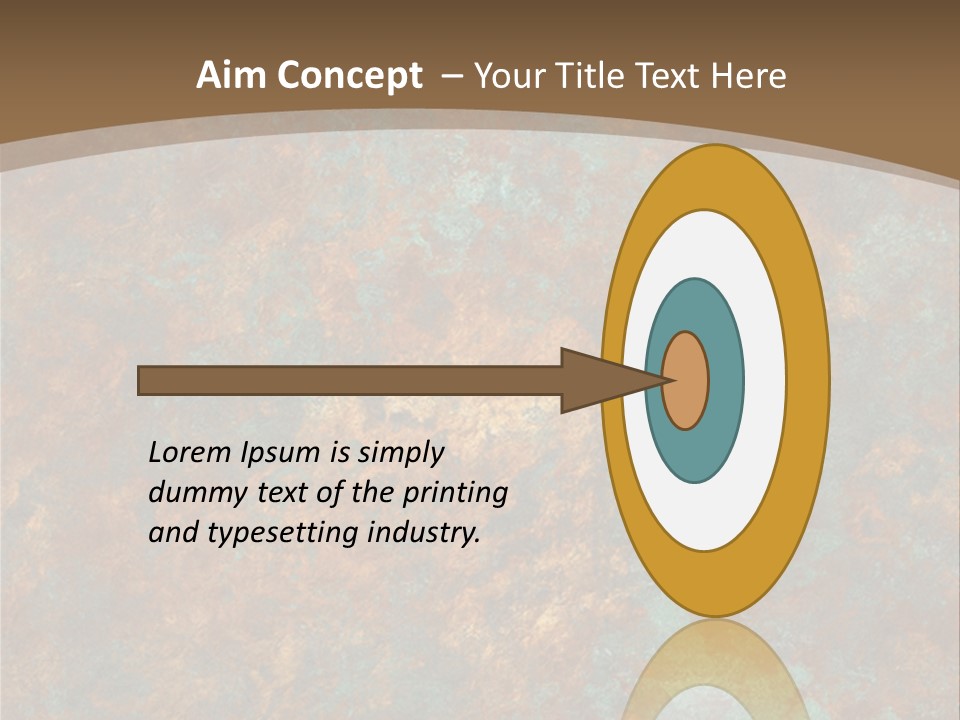 Aim Concept – Your Title Text Here

Lorem Ipsum is simply dummy text of the printing and typesetting industry.